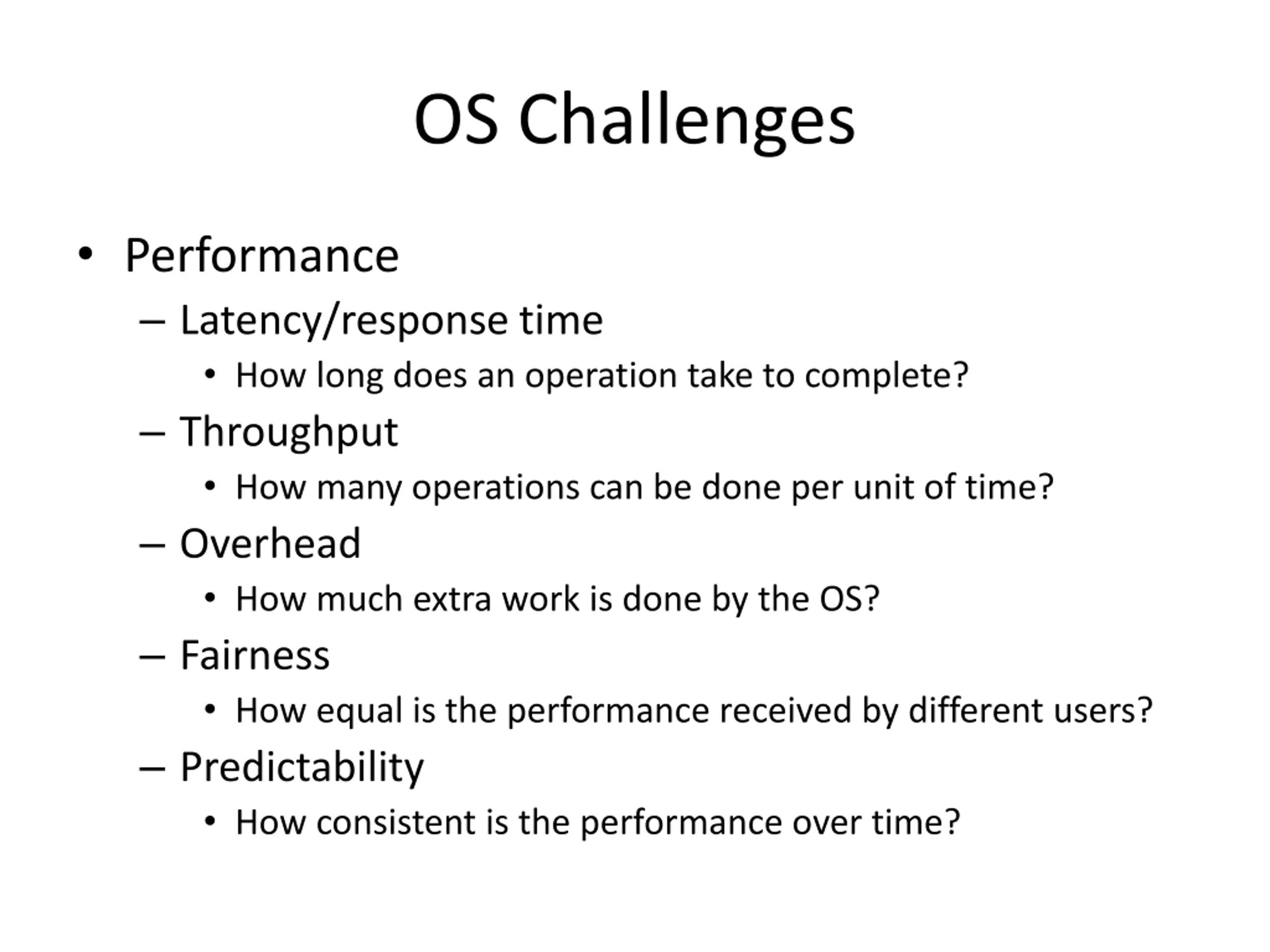 OS Challenges

• Performance
– Latency/response time
• How long does an operation take to complete?
– Throughput
• How many operations can be done per unit of time?
– Overhead
• How much extra work is done by the OS?
– Fairness
• How equal is the performance received by different users?
– Predictability
• How consistent is the performance over time?